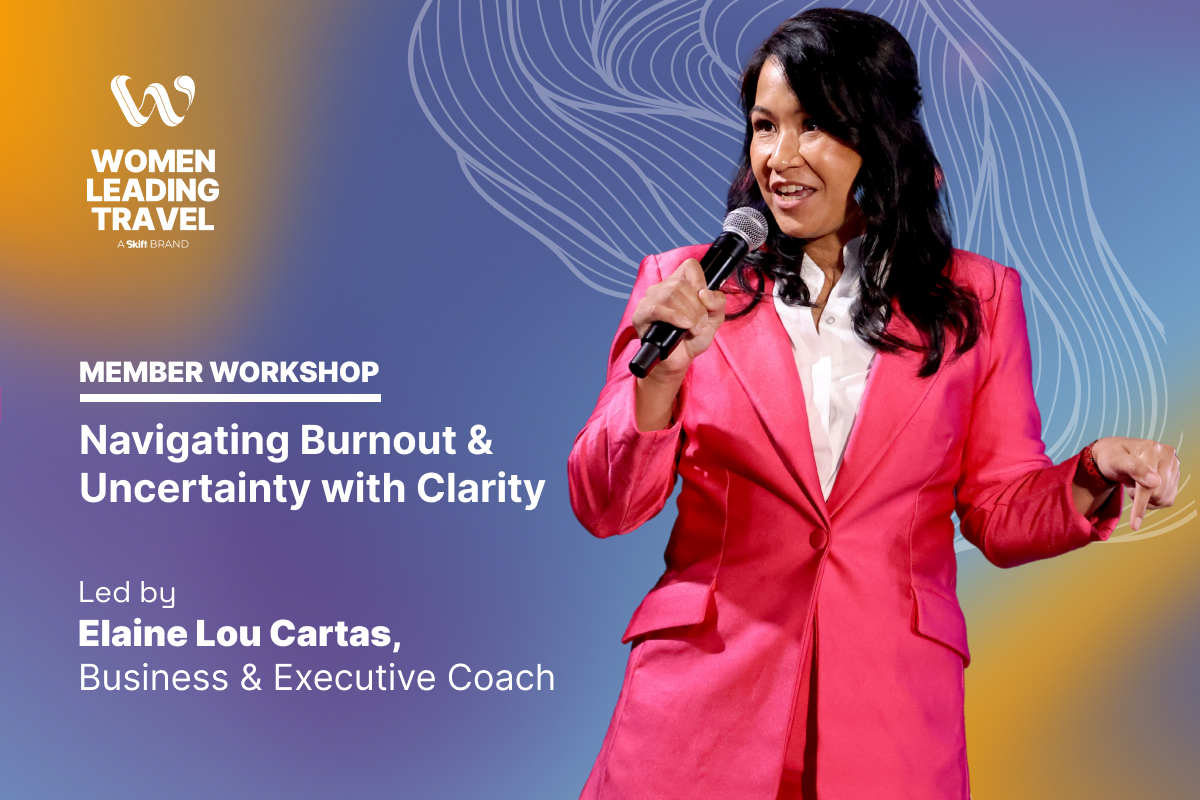 W
WOMEN
LEADING
TRAVEL
A Skift BRAND

MEMBER WORKSHOP

Navigating Burnout & Uncertainty with Clarity

Led by
Elaine Lou Cartas,
Business & Executive Coach